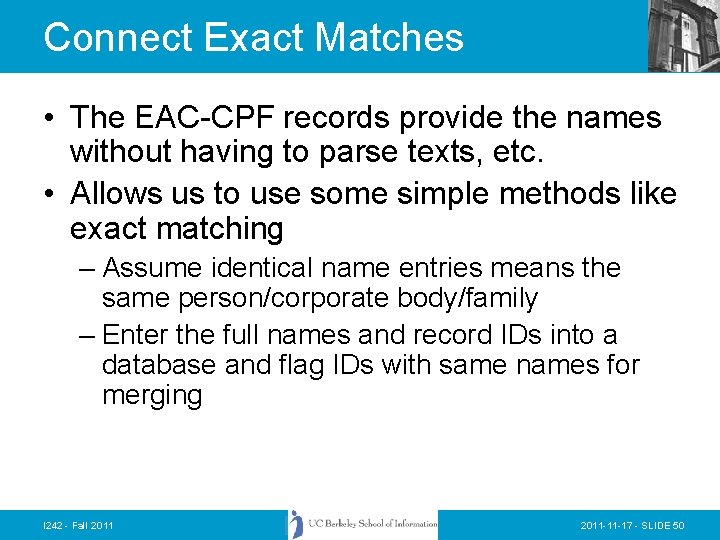 Connect Exact Matches

• The EAC-CPF records provide the names without having to parse texts, etc.
• Allows us to use some simple methods like exact matching
– Assume identical name entries means the same person/corporate body/family
– Enter the full names and record IDs into a database and flag IDs with same names for merging

I242 - Fall 2011

UC Berkeley School of Information

2011-11-17 - SLIDE 50